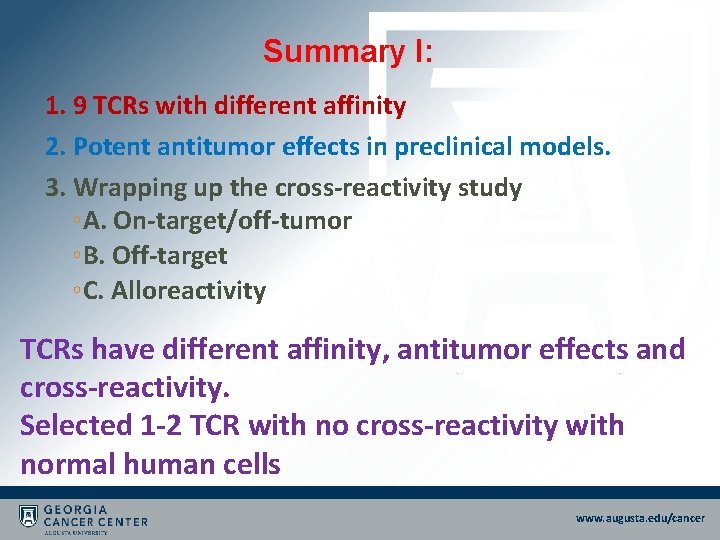 Summary I:

1. 9 TCRs with different affinity

2. Potent antitumor effects in preclinical models.

3. Wrapping up the cross-reactivity study
◦A. On-target/off-tumor
◦B. Off-target
◦C. Alloreactivity

TCRs have different affinity, antitumor effects and cross-reactivity.
Selected 1-2 TCR with no cross-reactivity with normal human cells

GEORGIA CANCER CENTER
AUGUSTA UNIVERSITY

www.augusta.edu/cancer